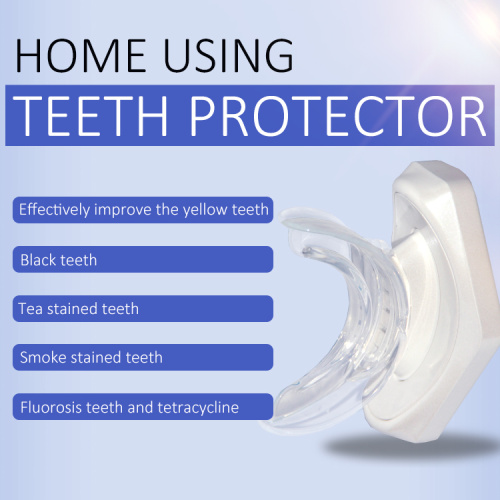 HOME USING
TEETH PROTECTOR

Effectively improve the yellow teeth

Black teeth

Tea stained teeth

Smoke stained teeth

Fluorosis teeth and tetracycline